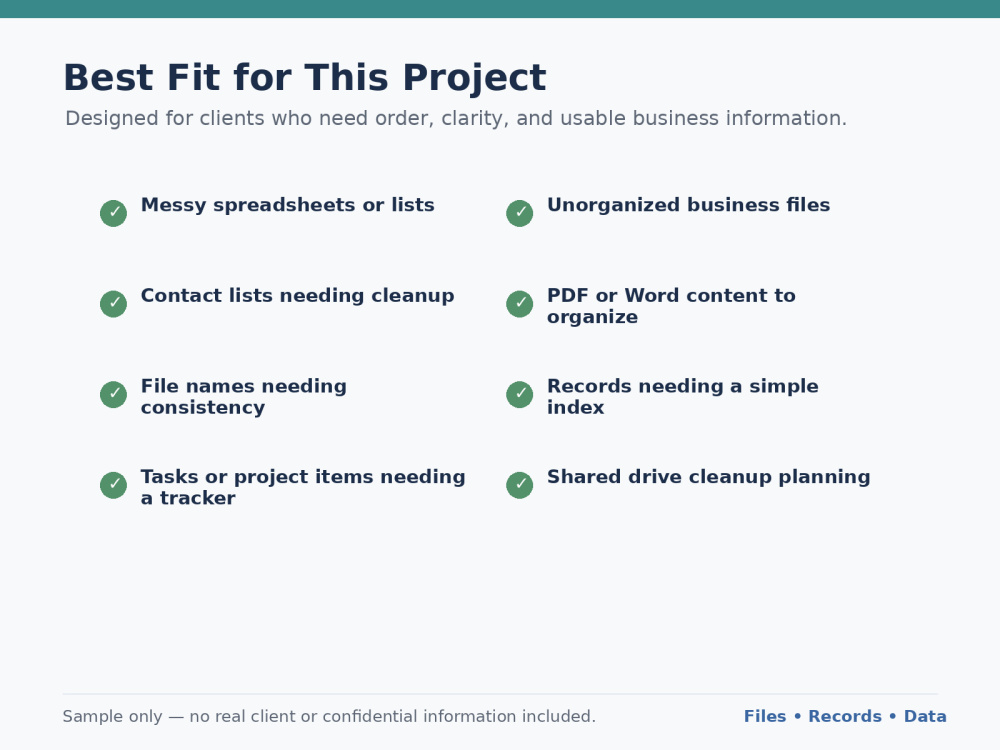 Best Fit for This Project

Designed for clients who need order, clarity, and usable business information.

✓ Messy spreadsheets or lists

✓ Contact lists needing cleanup

✓ File names needing consistency

✓ Tasks or project items needing a tracker

✓ Unorganized business files

✓ PDF or Word content to organize

✓ Records needing a simple index

✓ Shared drive cleanup planning

Sample only — no real client or confidential information included.

Files • Records • Data